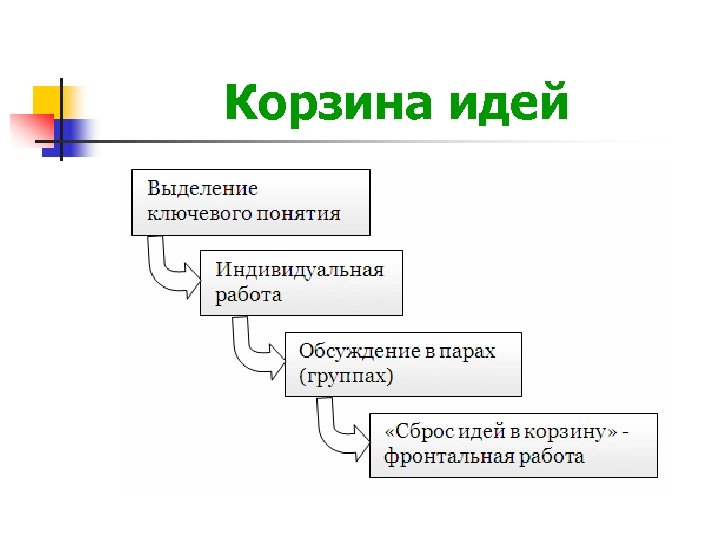 Корзина идей

Выделение ключевого понятия

Индивидуальная работа

Обсуждение в парах (группах)

«Сброс идей в корзину» - фронтальная работа